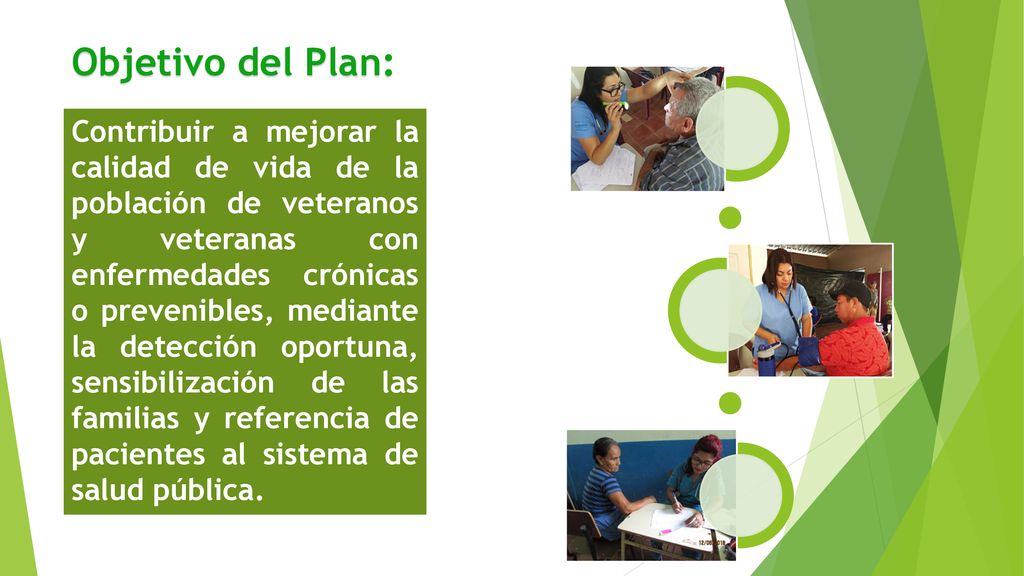 Objetivo del Plan:

Contribuir a mejorar la calidad de vida de la población de veteranos y veteranas con enfermedades crónicas o prevenibles, mediante la detección oportuna, sensibilización de las familias y referencia de pacientes al sistema de salud pública.